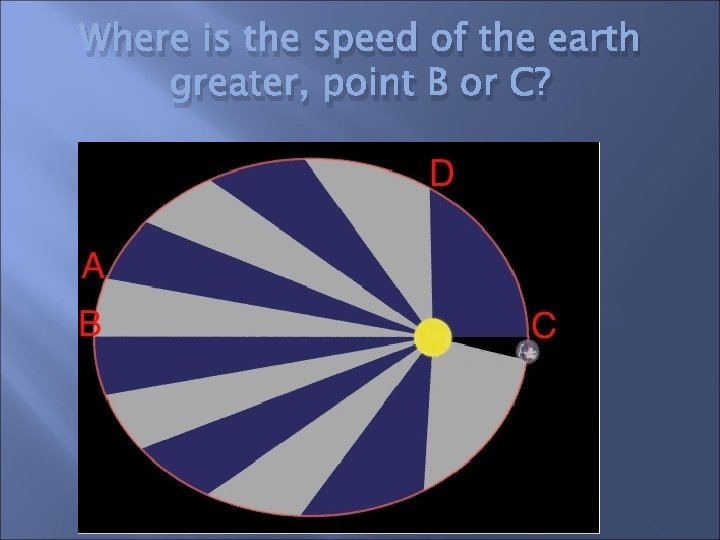 Where is the speed of the earth greater, point B or C?

D
A
B
C